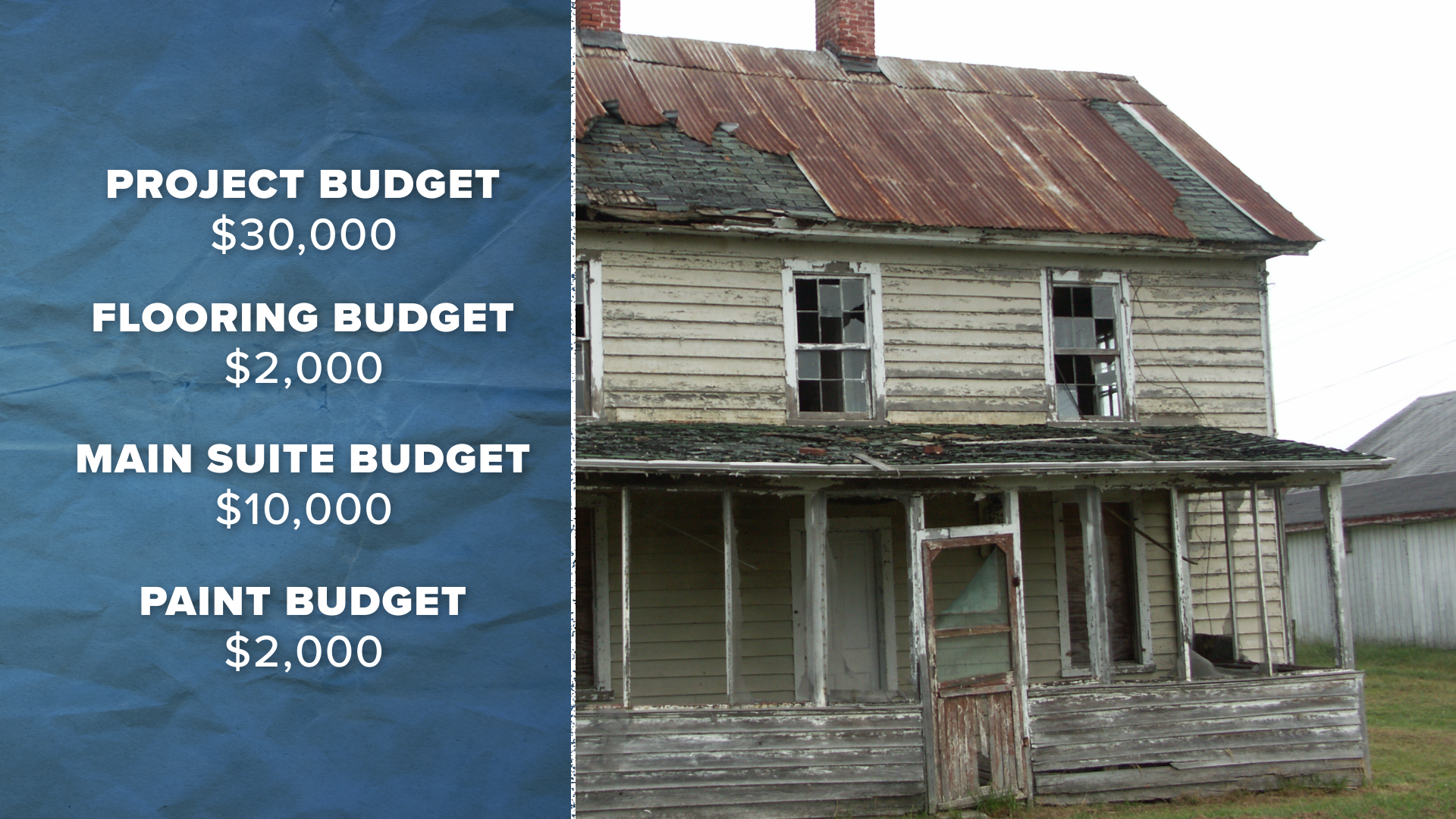 PROJECT BUDGET
\$30,000

FLOORING BUDGET
\$2,000

MAIN SUITE BUDGET
\$10,000

PAINT BUDGET
\$2,000